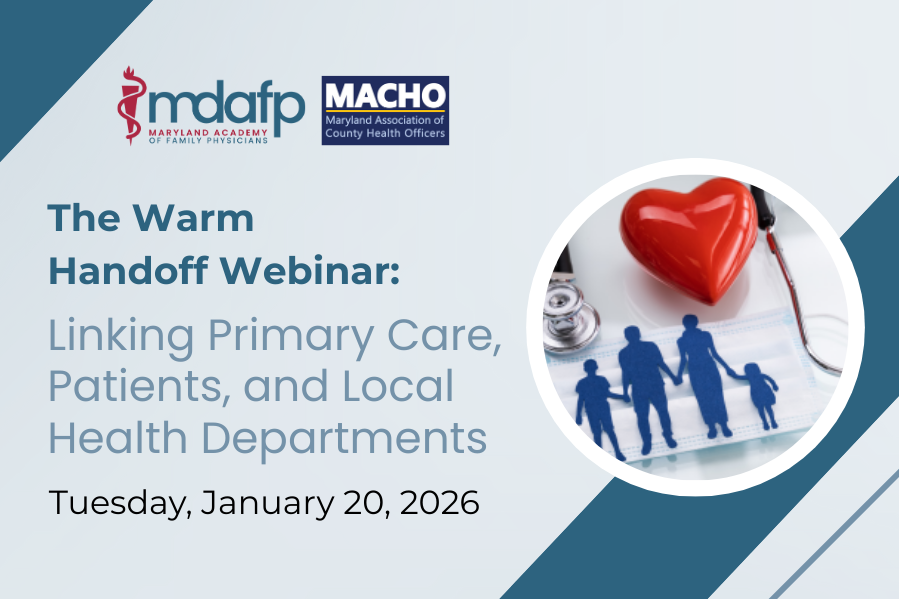 mdafp
MARYLAND ACADEMY OF FAMILY PHYSICIANS

MACHO
Maryland Association of County Health Officers

The Warm Handoff Webinar:

Linking Primary Care, Patients, and Local Health Departments

Tuesday, January 20, 2026